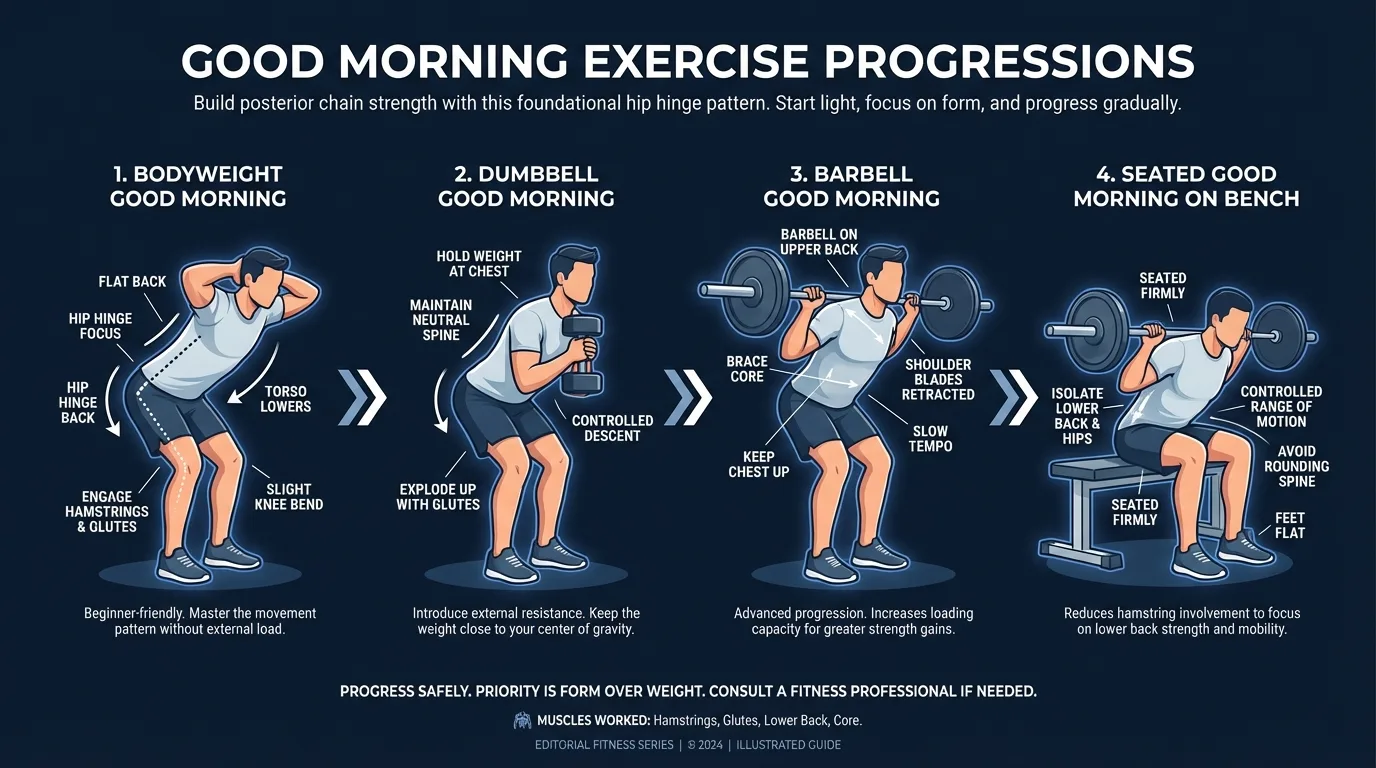 GOOD MORNING EXERCISE PROGRESSIONS

Build posterior chain strength with this foundational hip hinge pattern. Start light, focus on form, and progress gradually.

1. BODYWEIGHT GOOD MORNING

FLAT BACK

HIP HINGE FOCUS

HIP HINGE BACK

TORSO LOWERS

ENGAGE HAMSTRINGS & GLUTES

SLIGHT KNEE BEND

Beginner-friendly. Master the movement pattern without external load.

2. DUMBBELL GOOD MORNING

HOLD WEIGHT AT CHEST

MAINTAIN NEUTRAL SPINE

CONTROLLED DESCENT

EXPLODE UP WITH GLUTES

Introduce external resistance. Keep the weight close to your center of gravity.

3. BARBELL GOOD MORNING

BARBELL ON UPPER BACK

BRACE CORE

SHOULDER BLADES RETRACTED

SLOW TEMPO

KEEP CHEST UP

Advanced progression. Increases loading capacity for greater strength gains.

4. SEATED GOOD MORNING ON BENCH

SEATED FIRMLY

ISOLATE LOWER BACK & HIPS

CONTROLLED RANGE OF MOTION

AVOID ROUNDING SPINE

SEATED FIRMLY

FEET FLAT

Reduces hamstring involvement to focus on lower back strength and mobility.

PROGRESS SAFELY. PRIORITY IS FORM OVER WEIGHT. CONSULT A FITNESS PROFESSIONAL IF NEEDED.

MUSCLES WORKED: Hamstrings, Glutes, Lower Back, Core.

EDITORIAL FITNESS SERIES | © 2024 | ILLUSTRATED GUIDE